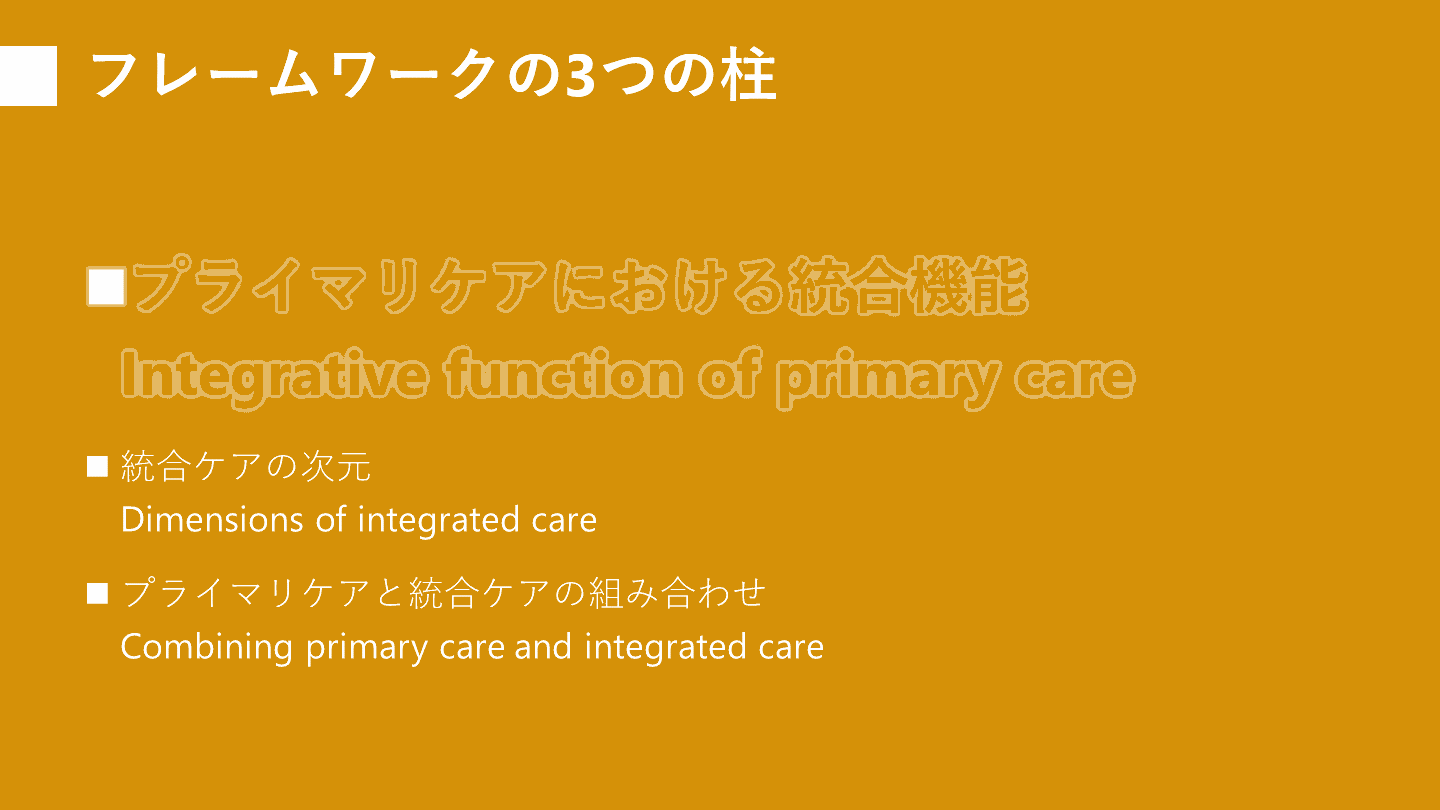 フレームワークの3つの柱

■プライマリケアにおける統合機能
Integrative function of primary care

■ 統合ケアの次元
Dimensions of integrated care

■ プライマリケアと統合ケアの組み合わせ
Combining primary care and integrated care